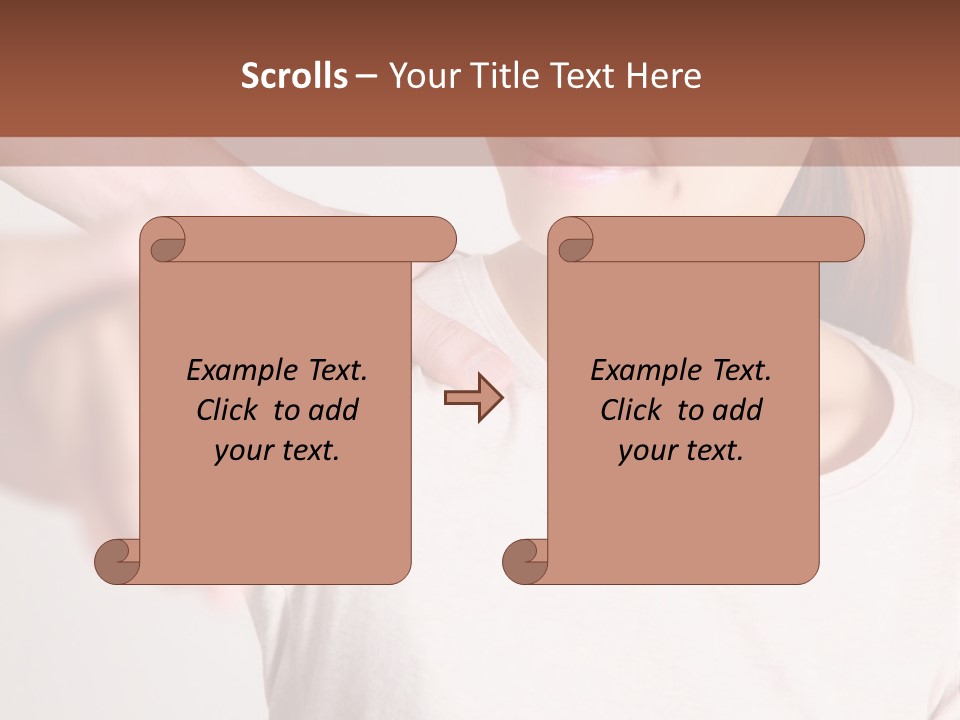 Scrolls – Your Title Text Here

Example Text. Click to add your text.

Example Text. Click to add your text.